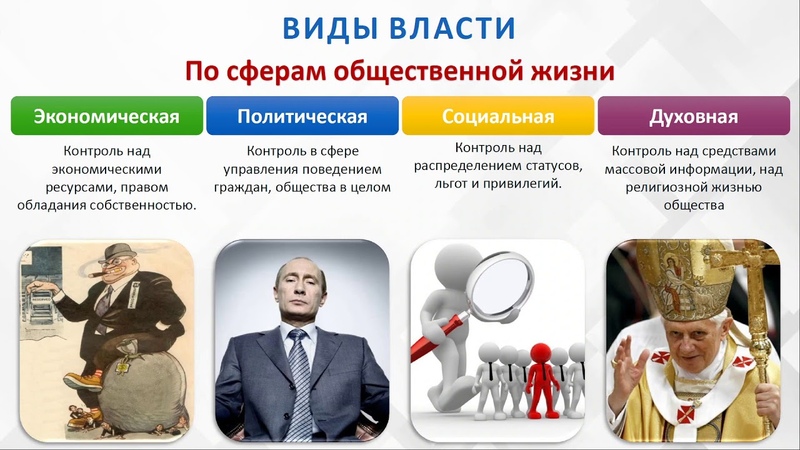 ВИДЫ ВЛАСТИ

По сферам общественной жизни

Экономическая

Контроль над экономическими ресурсами, правом обладания собственностью.

Политическая

Контроль в сфере управления поведением граждан, общества в целом

Социальная

Контроль над распределением статусов, льгот и привилегий.

Духовная

Контроль над средствами массовой информации, над религиозной жизнью общества